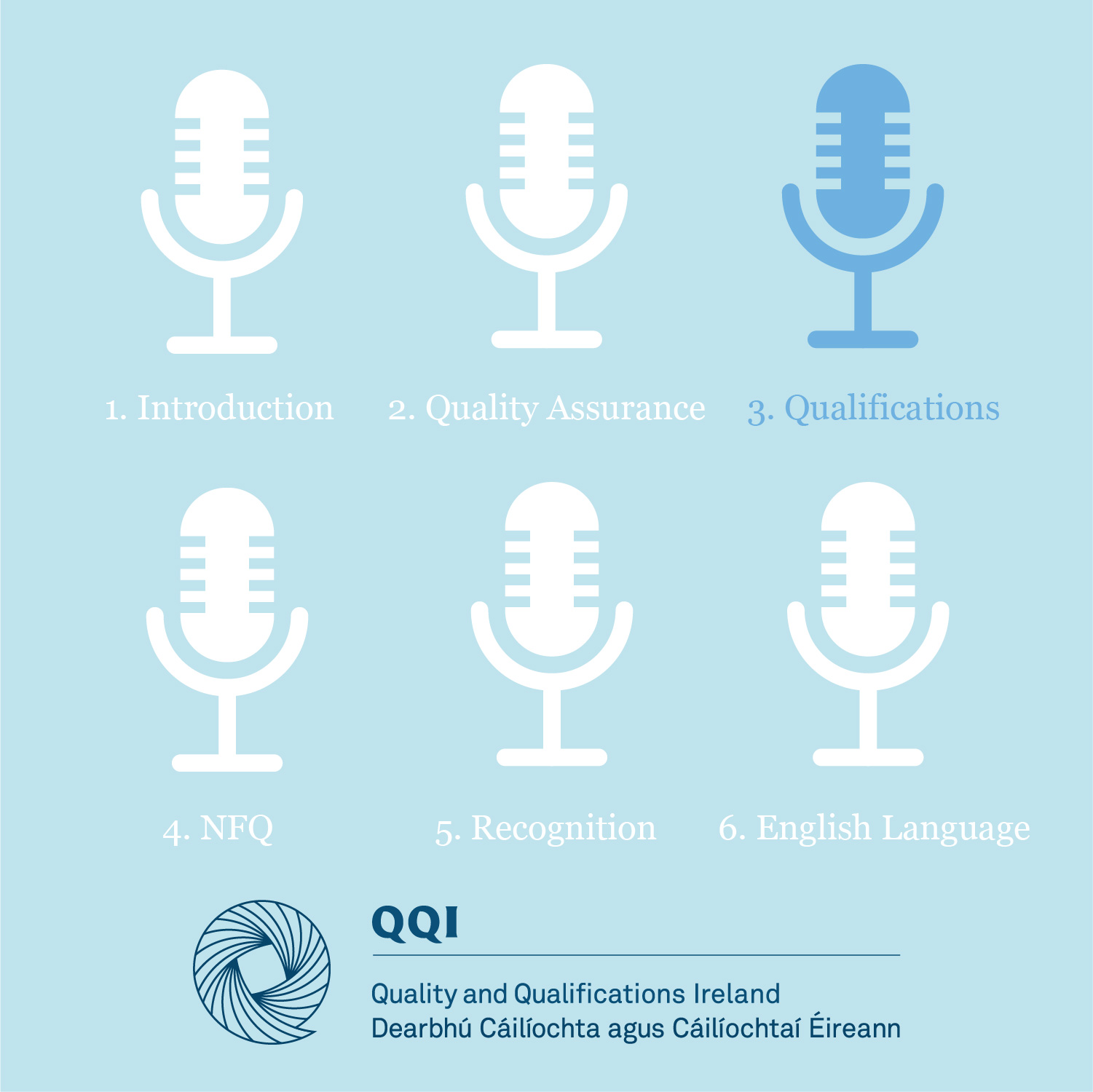 1. Introduction

2. Quality Assurance

3. Qualifications

4. NFQ

5. Recognition

6. English Language

QQI

Quality and Qualifications Ireland
Dearbhú Cáilíochta agus Cáilíochtaí Éireann